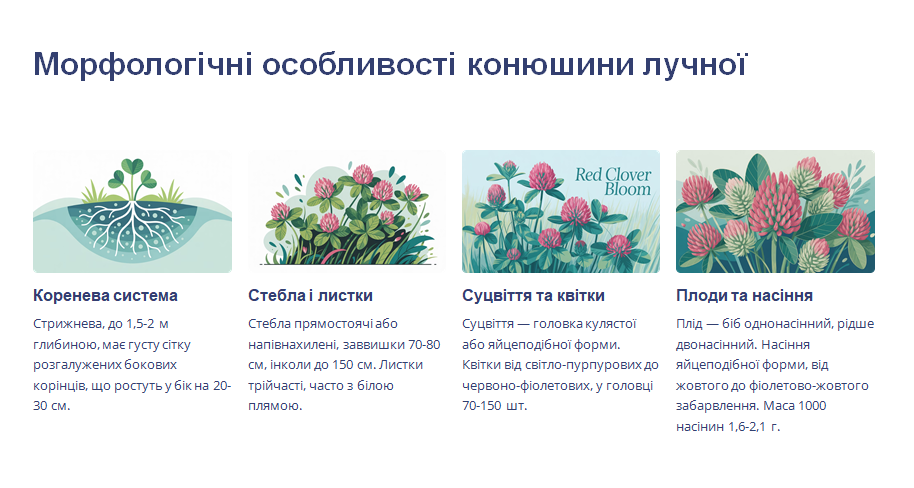 Морфологічні особливості конюшини лучної

Red Clover Bloom

Коренева система

Стрижнева, до 1,5-2 м глибиною, має густу сітку розгалужених бокових корінців, що ростуть у бік на 20-30 см.

Стебла і листки

Стебла прямостоячі або напівнахилені, заввишки 70-80 см, інколи до 150 см. Листки трійчасті, часто з білою плямою.

Суцвіття та квітки

Суцвіття — головка кулястої або яйцеподібної форми. Квітки від світло-пурпурових до червоно-фіолетових, у головці 70-150 шт.

Плоди та насіння

Плід — біб однонасінний, рідше двонасінний. Насіння яйцеподібної форми, від жовтого до фіолетово-жовтого забарвлення. Маса 1000 насінин 1,6-2,1 г.